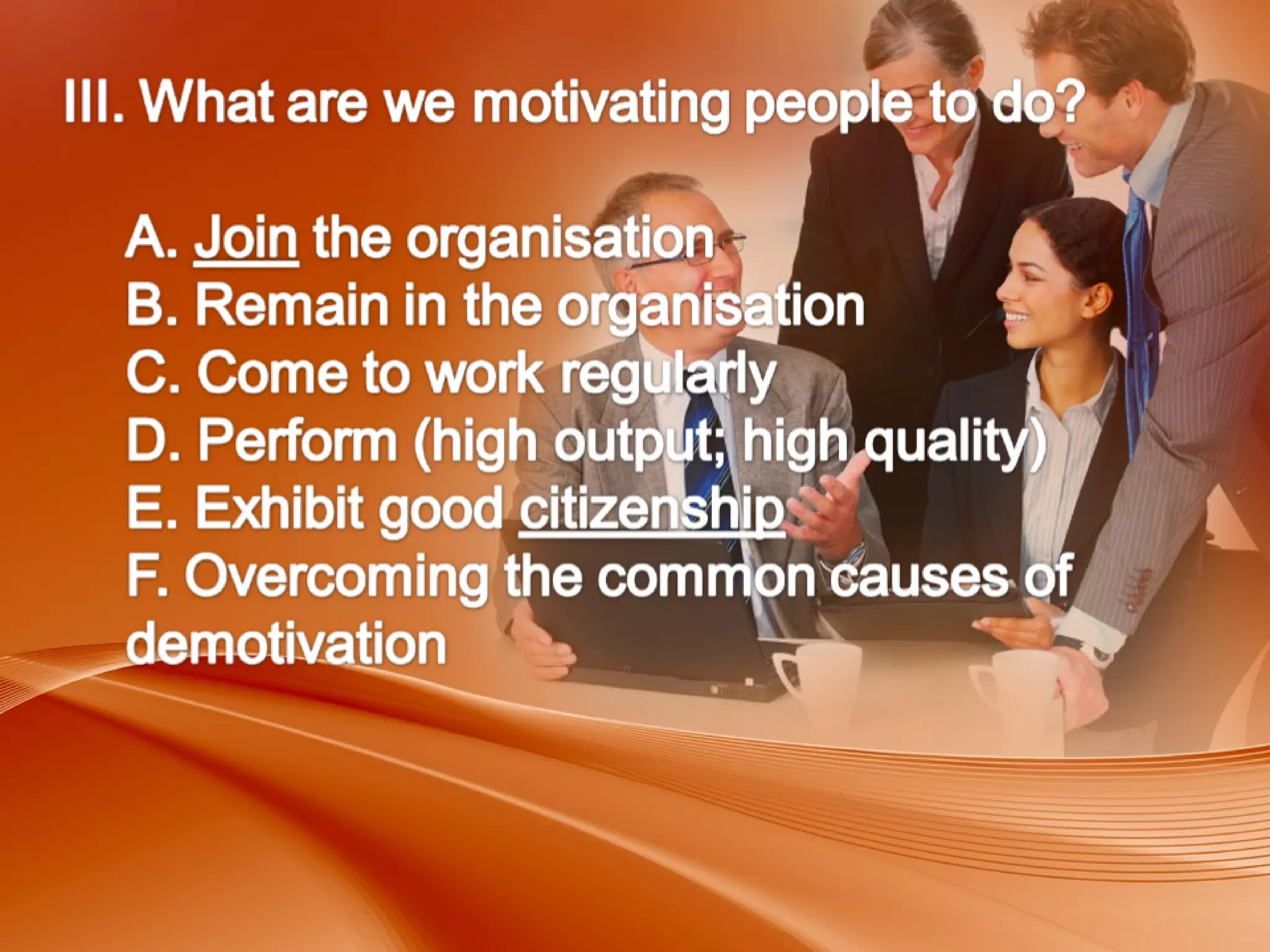 III. What are we motivating people to do?

A. Join the organisation
B. Remain in the organisation
C. Come to work regularly
D. Perform (high output; high quality)
E. Exhibit good citizenship
F. Overcoming the common causes of demotivation